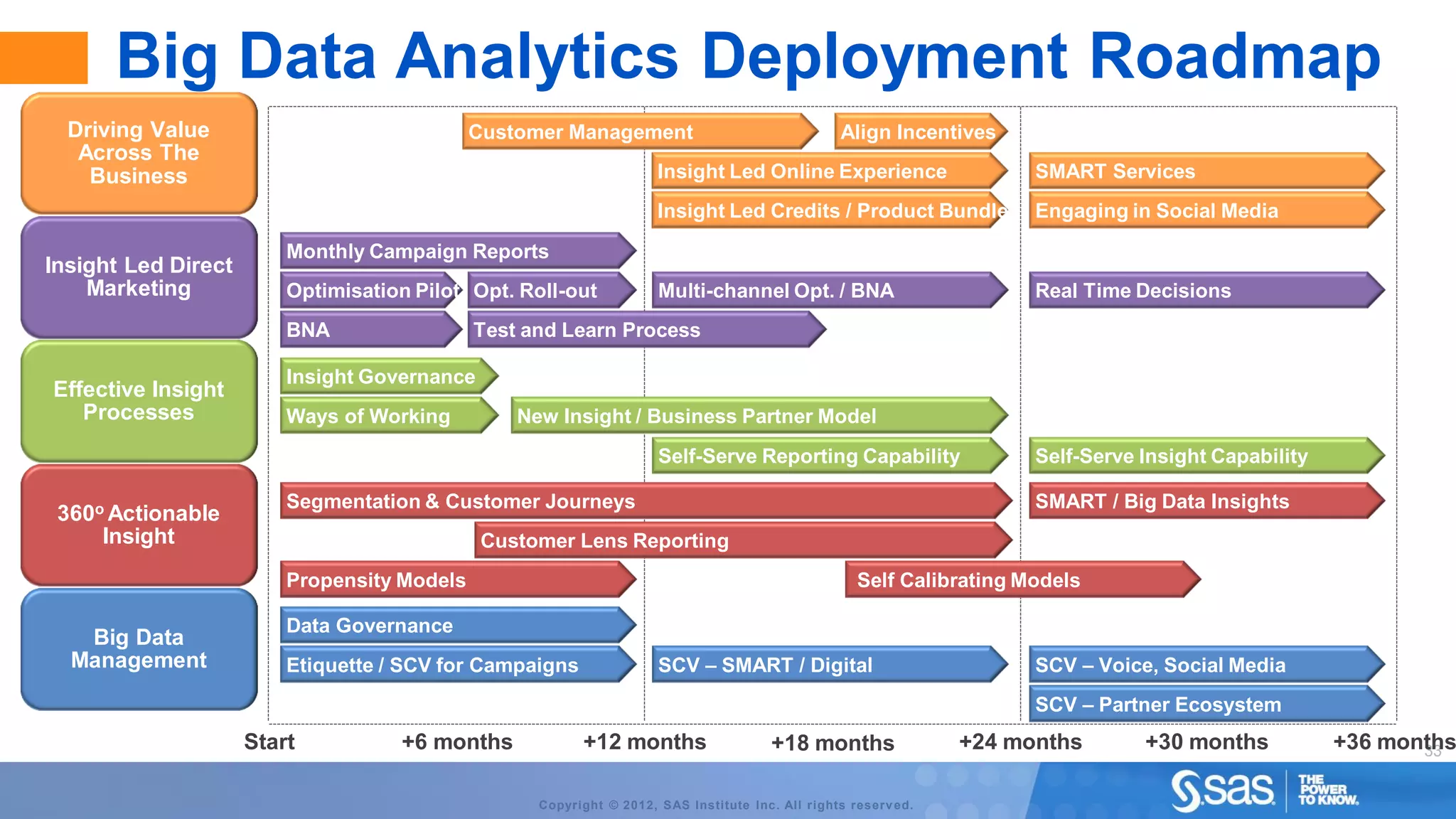 Big Data Analytics Deployment Roadmap

Driving Value Across The Business

Customer Management
Align Incentives
Insight Led Online Experience
SMART Services
Insight Led Credits / Product Bundle
Engaging in Social Media

Insight Led Direct Marketing

Monthly Campaign Reports
Optimisation Pilot
Opt. Roll-out
Multi-channel Opt. / BNA
Real Time Decisions
BNA
Test and Learn Process

Effective Insight Processes

Insight Governance
Ways of Working
New Insight / Business Partner Model
Self-Serve Reporting Capability
Self-Serve Insight Capability

360º Actionable Insight

Segmentation & Customer Journeys
SMART / Big Data Insights
Customer Lens Reporting
Propensity Models
Self Calibrating Models

Big Data Management

Data Governance
Etiquette / SCV for Campaigns
SCV – SMART / Digital
SCV – Voice, Social Media
SCV – Partner Ecosystem

Start +6 months +12 months +18 months +24 months +30 months +36 months

33

Copyright © 2012, SAS Institute Inc. All rights reserved.

sas THE POWER TO KNOW.